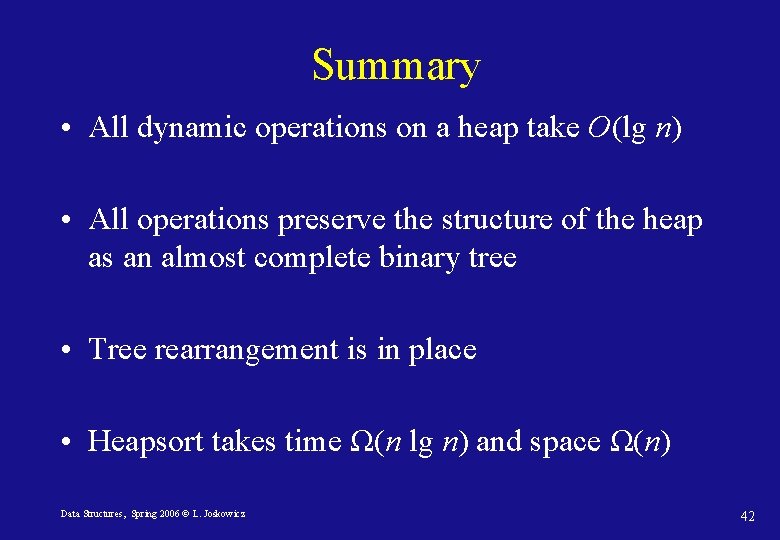 Summary

• All dynamic operations on a heap take $O(\lg n)$

• All operations preserve the structure of the heap as an almost complete binary tree

• Tree rearrangement is in place

• Heapsort takes time $\Omega(n \lg n)$ and space $\Omega(n)$

Data Structures, Spring 2006 © L. Joskowicz

42